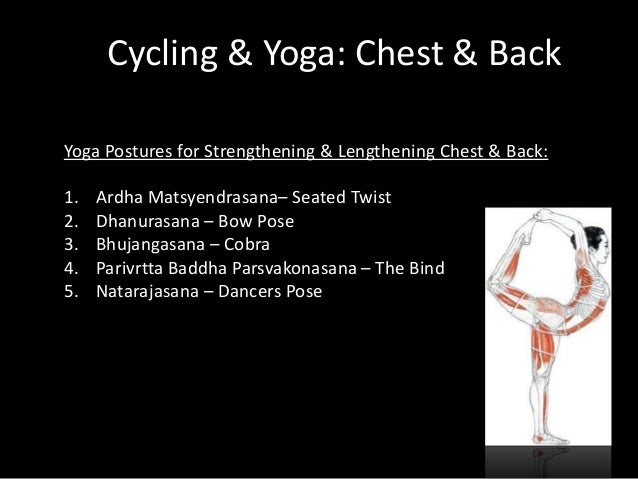 Cycling & Yoga: Chest & Back

Yoga Postures for Strengthening & Lengthening Chest & Back:

1. Ardha Matsyendrasana– Seated Twist
2. Dhanurasana – Bow Pose
3. Bhujangasana – Cobra
4. Parivrtta Baddha Parsvakonasana – The Bind
5. Natarajasana – Dancers Pose